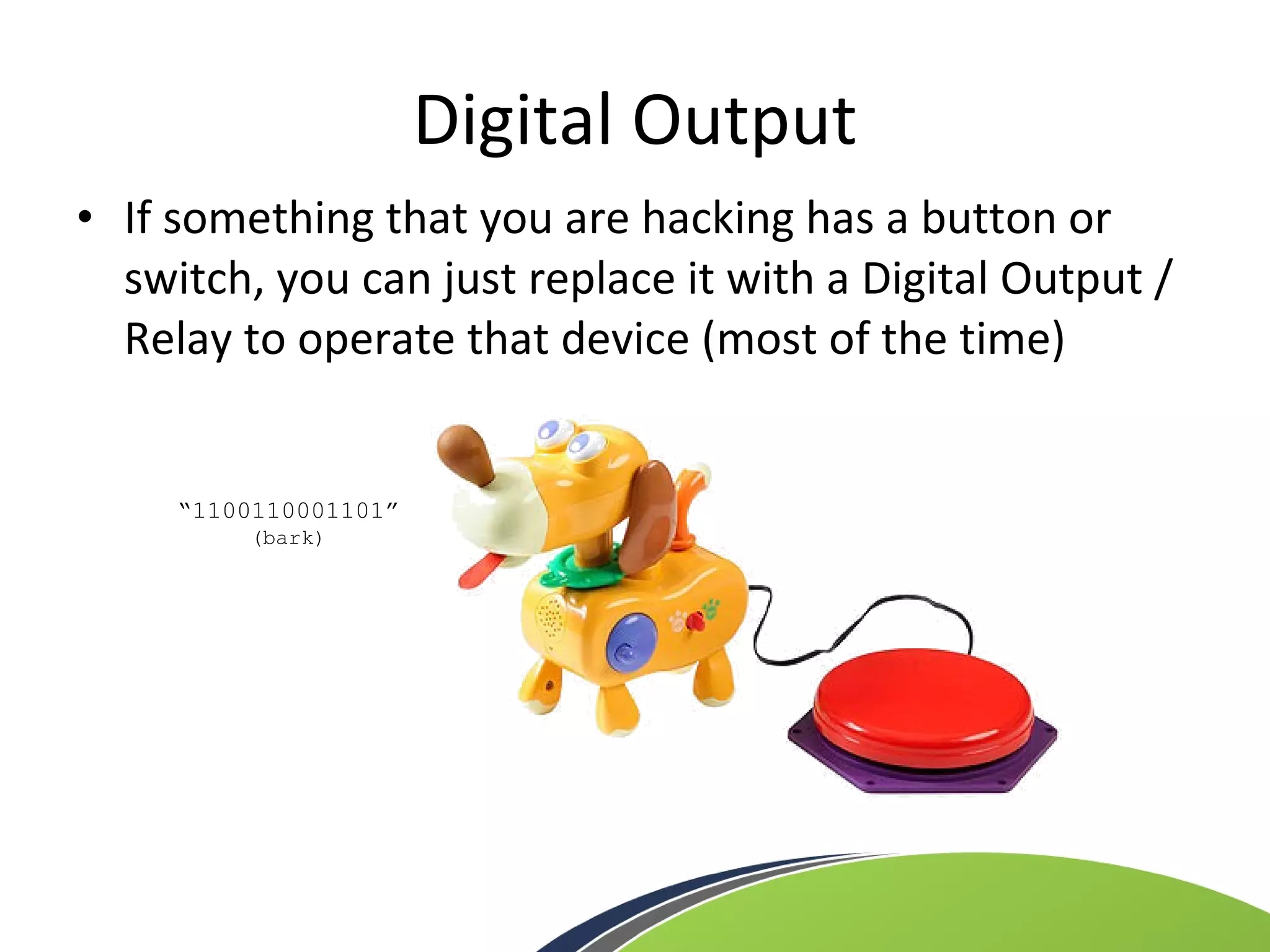 Digital Output

• If something that you are hacking has a button or switch, you can just replace it with a Digital Output / Relay to operate that device (most of the time)

“1100110001101”
(bark)